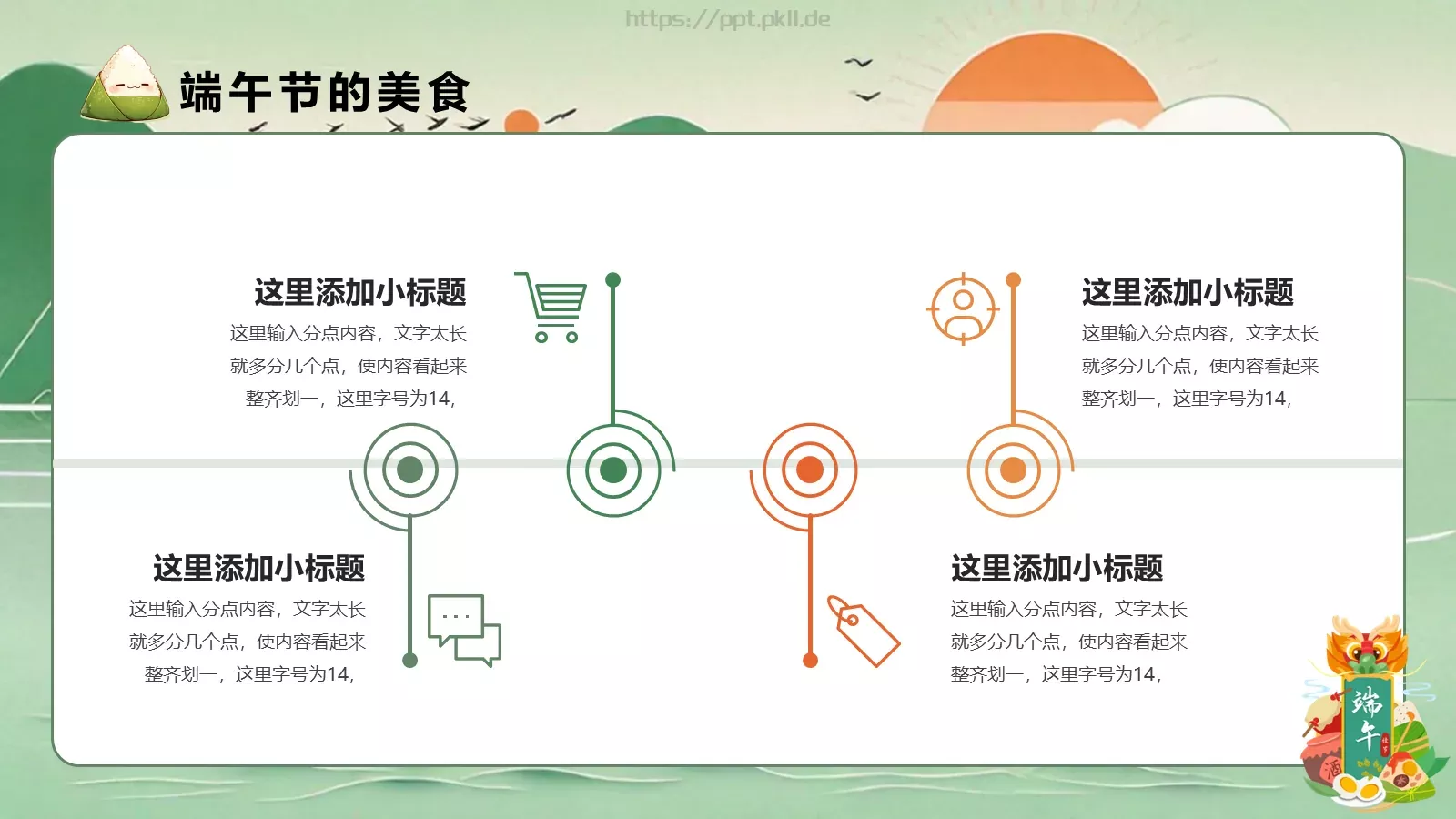 https://ppt.pkll.de

端午节的美食

这里添加小标题
这里输入分点内容，文字太长就多分几个点，使内容看起来整齐划一，这里字号为14，

这里添加小标题
这里输入分点内容，文字太长就多分几个点，使内容看起来整齐划一，这里字号为14，

这里添加小标题
这里输入分点内容，文字太长就多分几个点，使内容看起来整齐划一，这里字号为14，

这里添加小标题
这里输入分点内容，文字太长就多分几个点，使内容看起来整齐划一，这里字号为14，

端午

酒